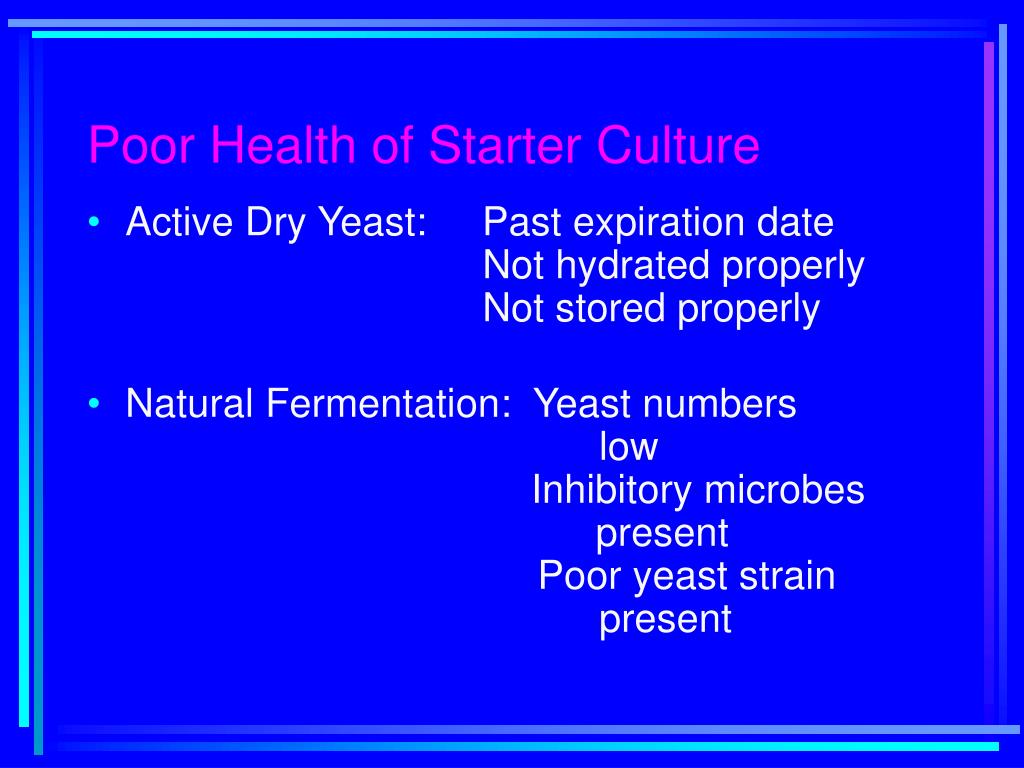 Poor Health of Starter Culture

• Active Dry Yeast: Past expiration date
Not hydrated properly
Not stored properly

• Natural Fermentation: Yeast numbers low
Inhibitory microbes present
Poor yeast strain present